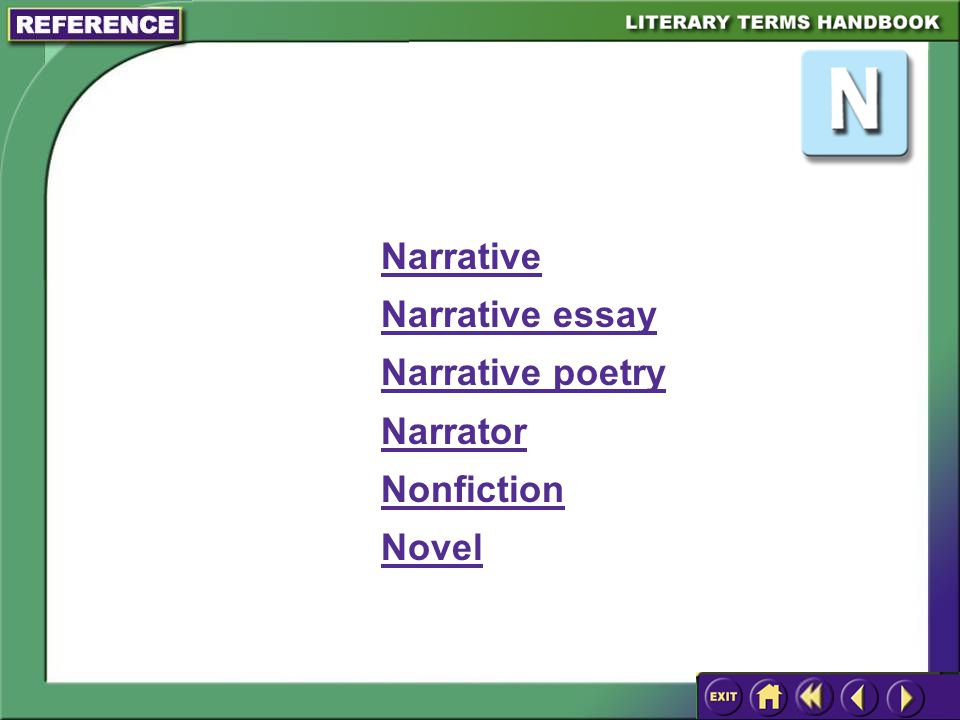 REFERENCE

LITERARY TERMS HANDBOOK

N

Narrative

Narrative essay

Narrative poetry

Narrator

Nonfiction

Novel

EXIT